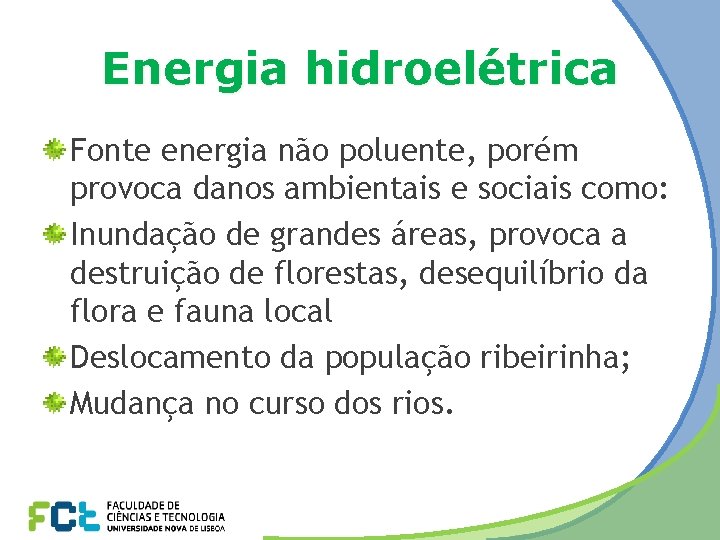 Energia hidroelétrica

Fonte energia não poluente, porém provoca danos ambientais e sociais como:

Inundação de grandes áreas, provoca a destruição de florestas, desequilíbrio da flora e fauna local

Deslocamento da população ribeirinha;

Mudança no curso dos rios.

FCT FACULDADE DE CIÊNCIAS E TECNOLOGIA UNIVERSIDADE NOVA DE LISBOA